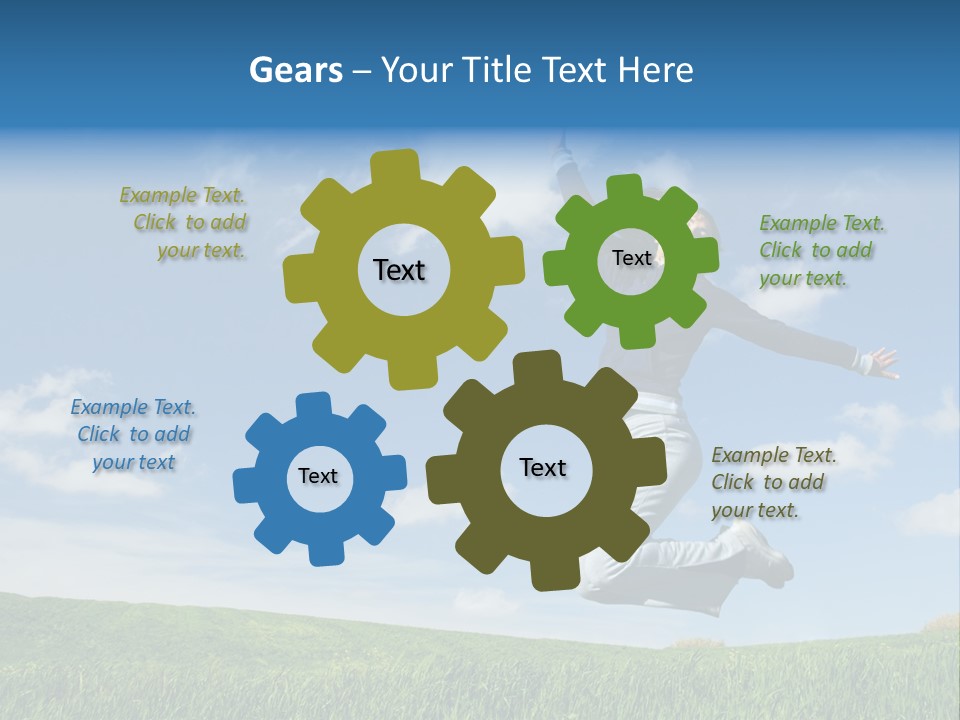 Gears – Your Title Text Here

Example Text. Click to add your text.

Text

Text

Example Text. Click to add your text.

Example Text. Click to add your text

Text

Text

Example Text. Click to add your text.